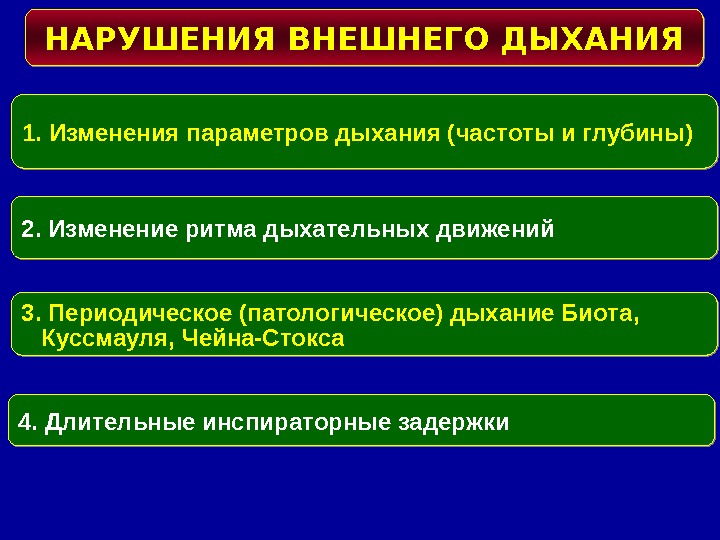 НАРУШЕНИЯ ВНЕШНЕГО ДЫХАНИЯ

1. Изменения параметров дыхания (частоты и глубины)

2. Изменение ритма дыхательных движений

3. Периодическое (патологическое) дыхание Биота, Куссмауля, Чейна-Стокса

4. Длительные инспираторные задержки